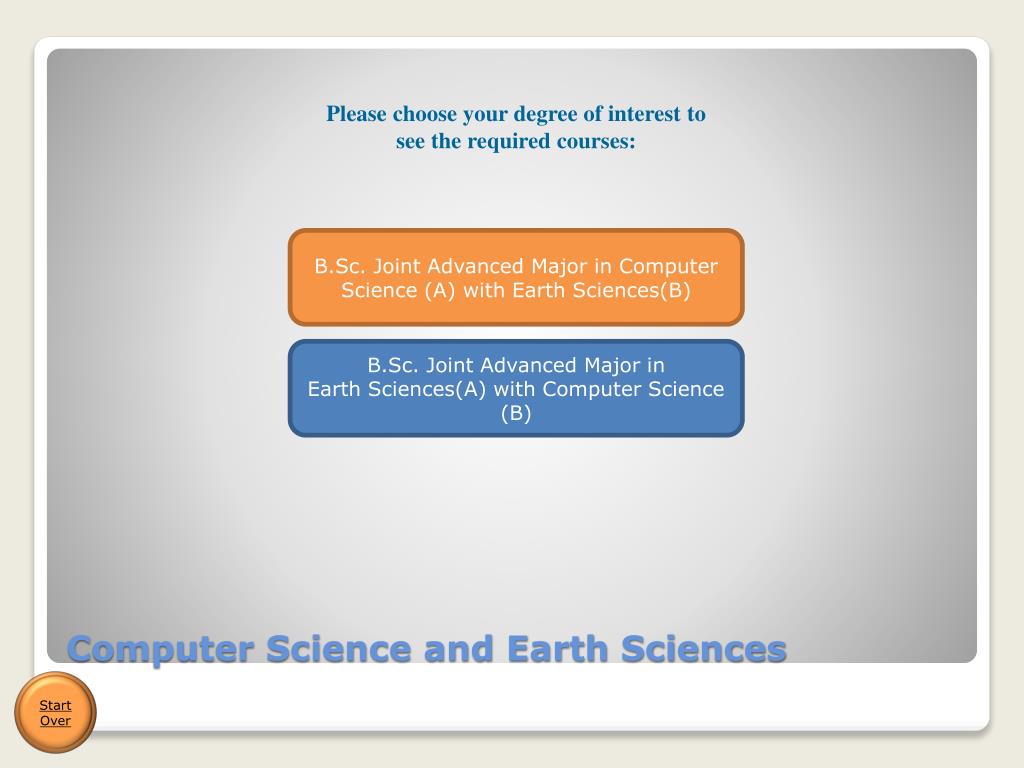 Please choose your degree of interest to see the required courses:

B.Sc. Joint Advanced Major in Computer Science (A) with Earth Sciences(B)

B.Sc. Joint Advanced Major in Earth Sciences(A) with Computer Science (B)

Computer Science and Earth Sciences

Start Over